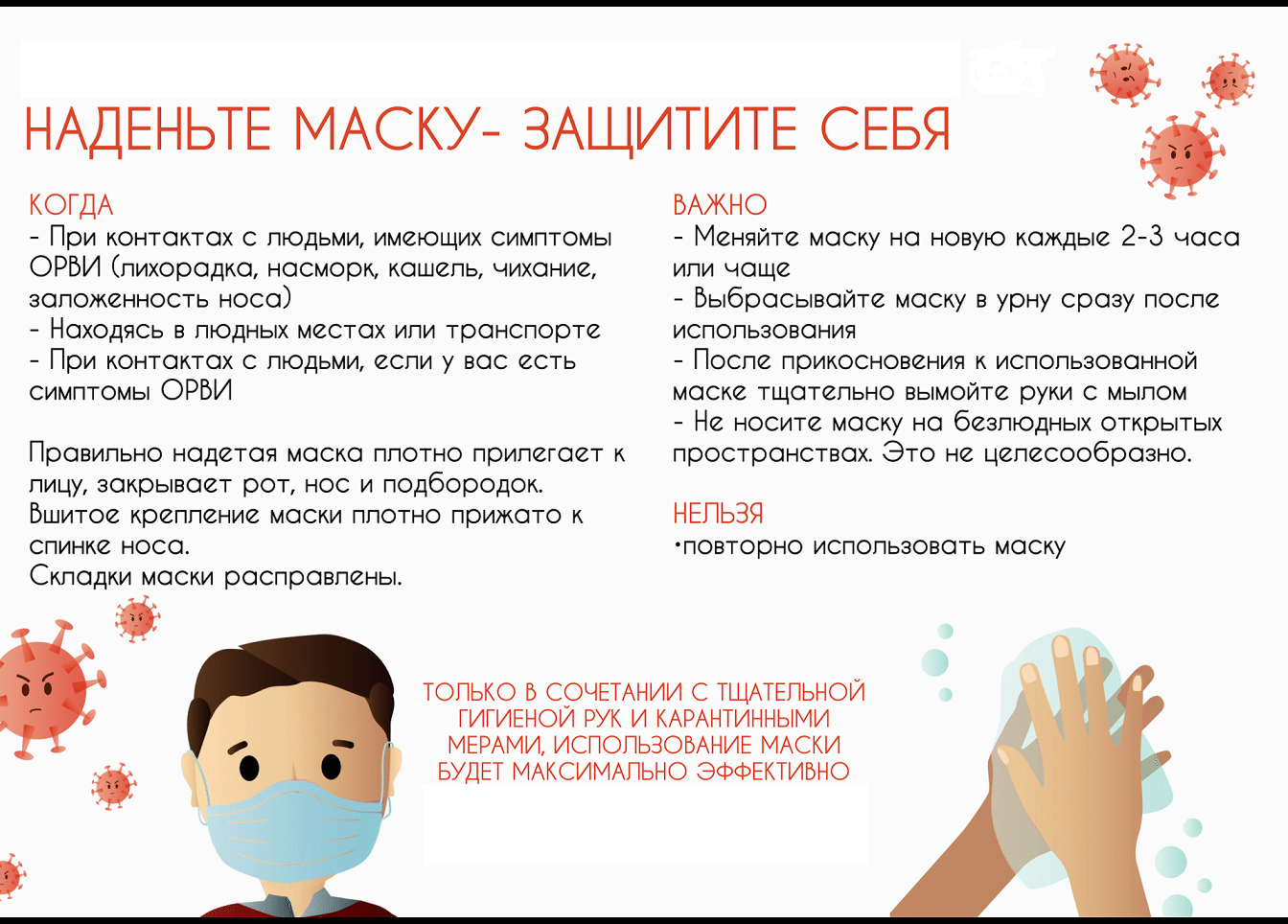 НАДЕНЬТЕ МАСКУ- ЗАЩИТИТЕ СЕБЯ

КОГДА
- При контактах с людьми, имеющих симптомы ОРВИ (лихорадка, насморк, кашель, чихание, заложенность носа)
- Находясь в людных местах или транспорте
- При контактах с людьми, если у вас есть симптомы ОРВИ

Правильно надетая маска плотно прилегает к лицу, закрывает рот, нос и подбородок.
Вшитое крепление маски плотно прижато к спинке носа.
Складки маски расправлены.

ВАЖНО
- Меняйте маску на новую каждые 2-3 часа или чаще
- Выбрасывайте маску в урну сразу после использования
- После прикосновения к использованной маске тщательно вымойте руки с мылом
- Не носите маску на безлюдных открытых пространствах. Это не целесообразно.

НЕЛЬЗЯ
•повторно использовать маску

ТОЛЬКО В СОЧЕТАНИИ С ТЩАТЕЛЬНОЙ ГИГИЕНОЙ РУК И КАРАНТИННЫМИ МЕРАМИ, ИСПОЛЬЗОВАНИЕ МАСКИ БУДЕТ МАКСИМАЛЬНО ЭФФЕКТИВНО